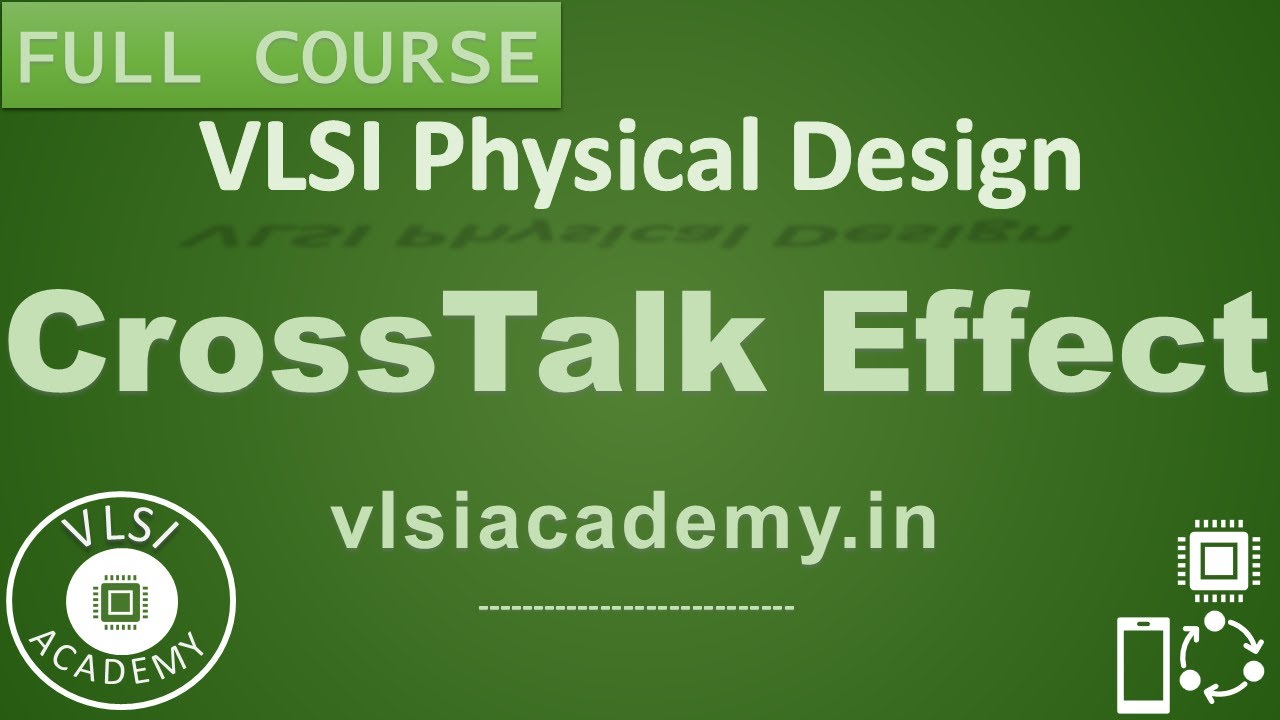 FULL COURSE

VLSI Physical Design

CrossTalk Effect

vlsiacademy.in

VLSI ACADEMY